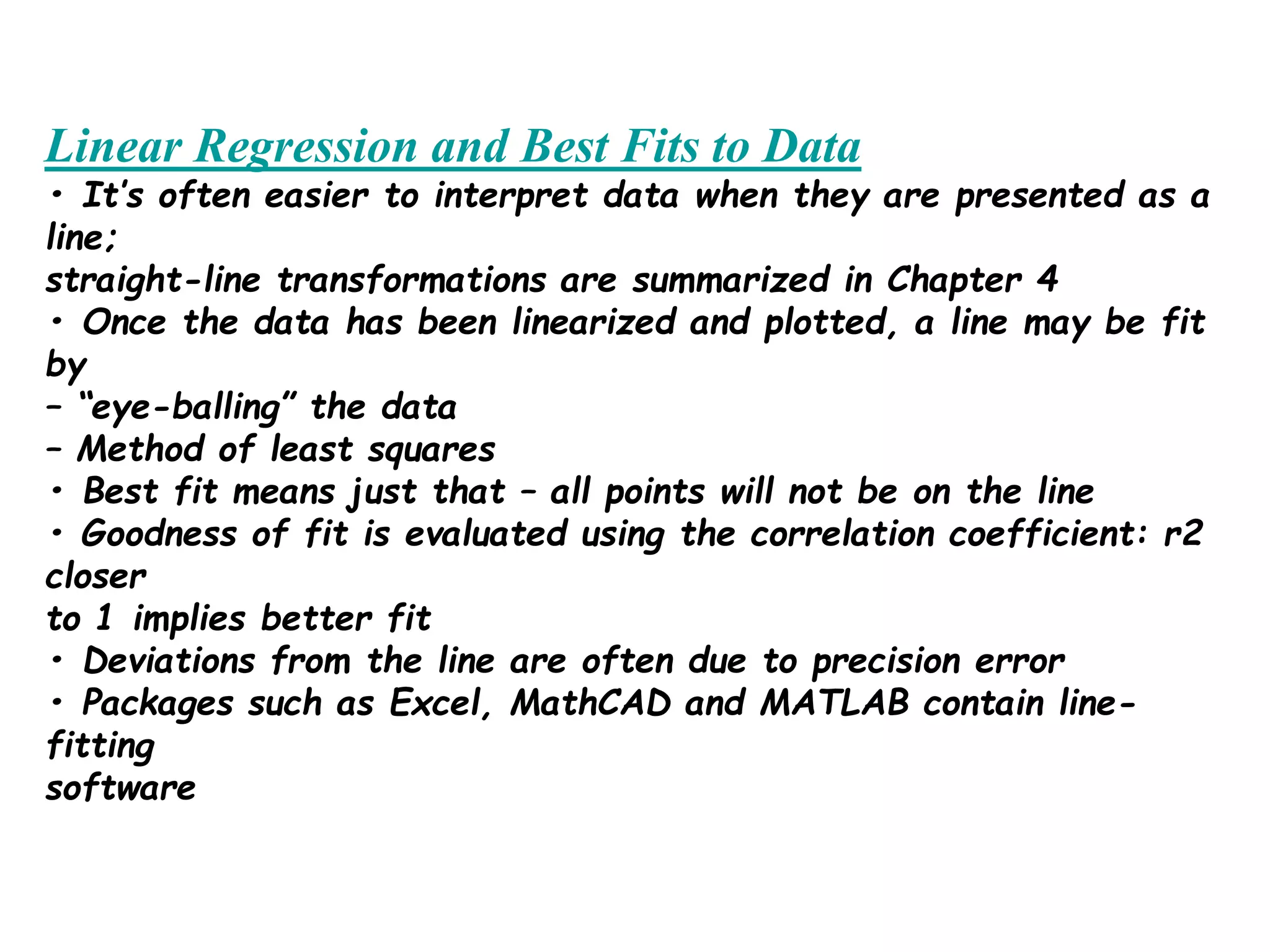 Linear Regression and Best Fits to Data

• It's often easier to interpret data when they are presented as a line; straight-line transformations are summarized in Chapter 4
• Once the data has been linearized and plotted, a line may be fit by
– "eye-balling" the data
– Method of least squares
• Best fit means just that – all points will not be on the line
• Goodness of fit is evaluated using the correlation coefficient: r2 closer to 1 implies better fit
• Deviations from the line are often due to precision error
• Packages such as Excel, MathCAD and MATLAB contain line-fitting software